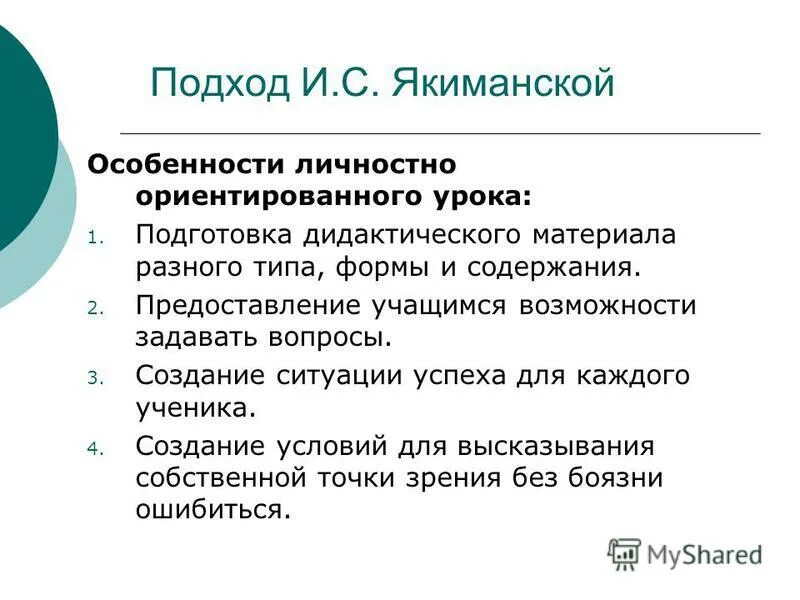 Подход И.С. Якиманской

Особенности личностно ориентированного урока:

1. Подготовка дидактического материала разного типа, формы и содержания.
2. Предоставление учащимся возможности задавать вопросы.
3. Создание ситуации успеха для каждого ученика.
4. Создание условий для высказывания собственной точки зрения без боязни ошибиться.

MyShared